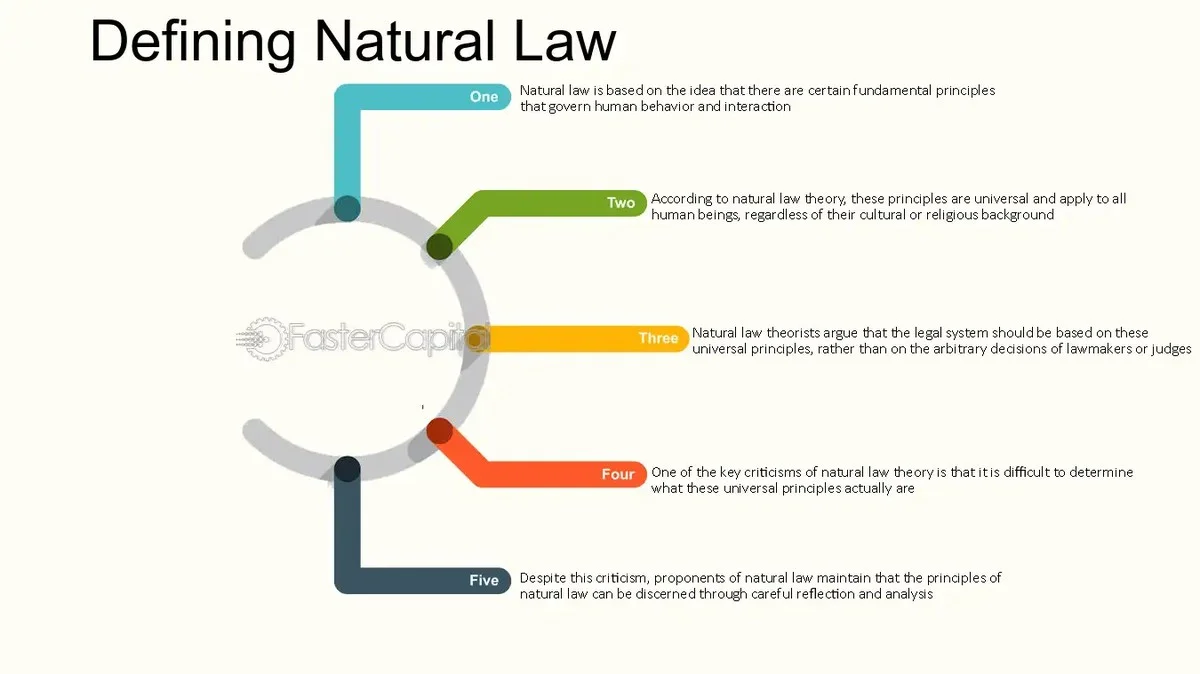 Defining Natural Law

One
Natural law is based on the idea that there are certain fundamental principles that govern human behavior and interaction

Two
According to natural law theory, these principles are universal and apply to all human beings, regardless of their cultural or religious background

FasterCapital

Three
Natural law theorists argue that the legal system should be based on these universal principles, rather than on the arbitrary decisions of lawmakers or judges

Four
One of the key criticisms of natural law theory is that it is difficult to determine what these universal principles actually are

Five
Despite this criticism, proponents of natural law maintain that the principles of natural law can be discerned through careful reflection and analysis